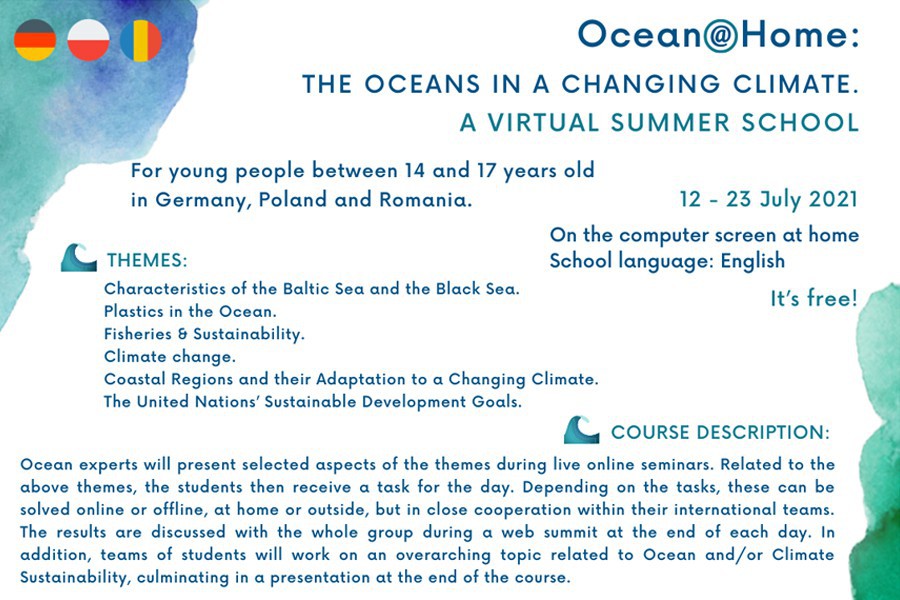 Ocean@Home:

THE OCEANS IN A CHANGING CLIMATE.
A VIRTUAL SUMMER SCHOOL

For young people between 14 and 17 years old in Germany, Poland and Romania.

12 - 23 July 2021

On the computer screen at home
School language: English

It's free!

THEMES:

Characteristics of the Baltic Sea and the Black Sea.
Plastics in the Ocean.
Fisheries & Sustainability.
Climate change.
Coastal Regions and their Adaptation to a Changing Climate.
The United Nations' Sustainable Development Goals.

COURSE DESCRIPTION:

Ocean experts will present selected aspects of the themes during live online seminars. Related to the above themes, the students then receive a task for the day. Depending on the tasks, these can be solved online or offline, at home or outside, but in close cooperation within their international teams. The results are discussed with the whole group during a web summit at the end of each day. In addition, teams of students will work on an overarching topic related to Ocean and/or Climate Sustainability, culminating in a presentation at the end of the course.